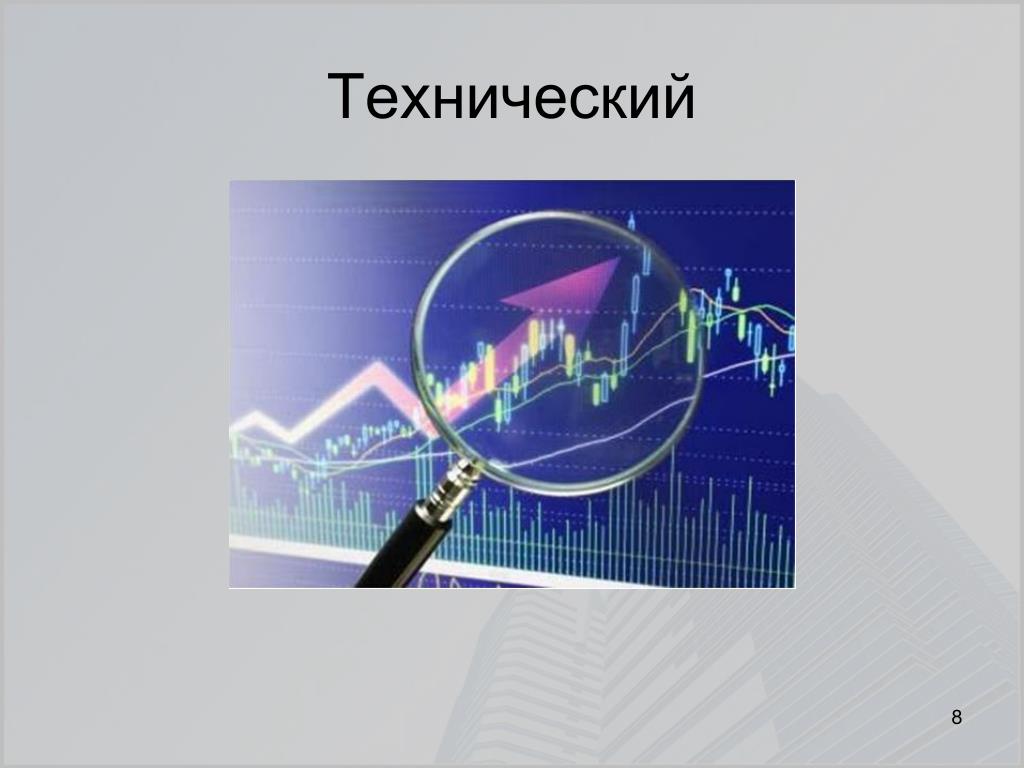 Технический

8